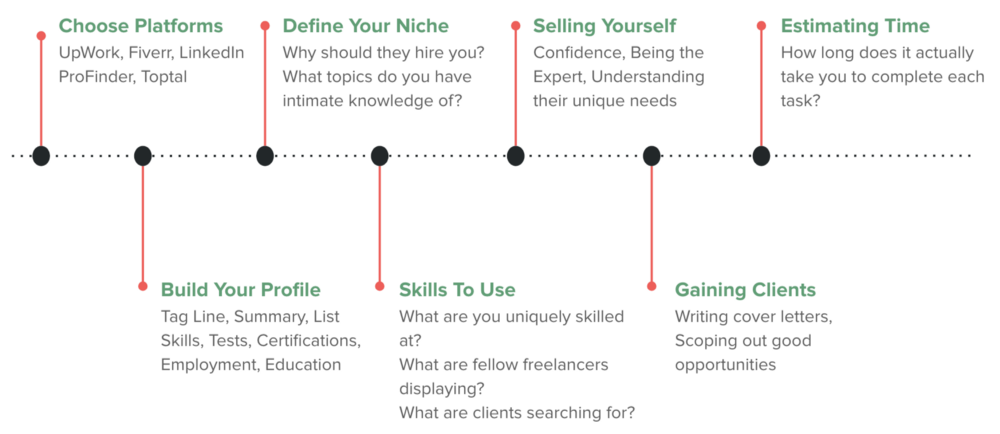 Choose Platforms
UpWork, Fiverr, LinkedIn ProFinder, Toptal

Build Your Profile
Tag Line, Summary, List Skills, Tests, Certifications, Employment, Education

Define Your Niche
Why should they hire you? What topics do you have intimate knowledge of?

Skills To Use
What are you uniquely skilled at?
What are fellow freelancers displaying?
What are clients searching for?

Selling Yourself
Confidence, Being the Expert, Understanding their unique needs

Gaining Clients
Writing cover letters, Scoping out good opportunities

Estimating Time
How long does it actually take you to complete each task?